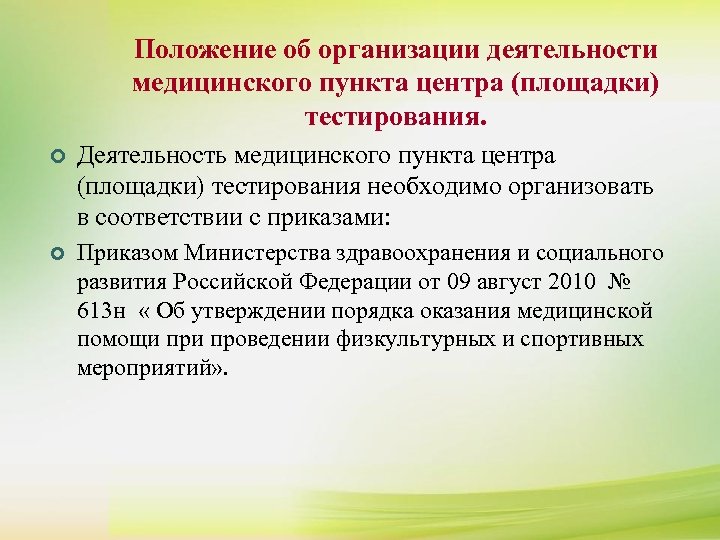 Положение об организации деятельности медицинского пункта центра (площадки) тестирования.

Деятельность медицинского пункта центра (площадки) тестирования необходимо организовать в соответствии с приказами:

Приказом Министерства здравоохранения и социального развития Российской Федерации от 09 август 2010 № 613н « Об утверждении порядка оказания медицинской помощи при проведении физкультурных и спортивных мероприятий».